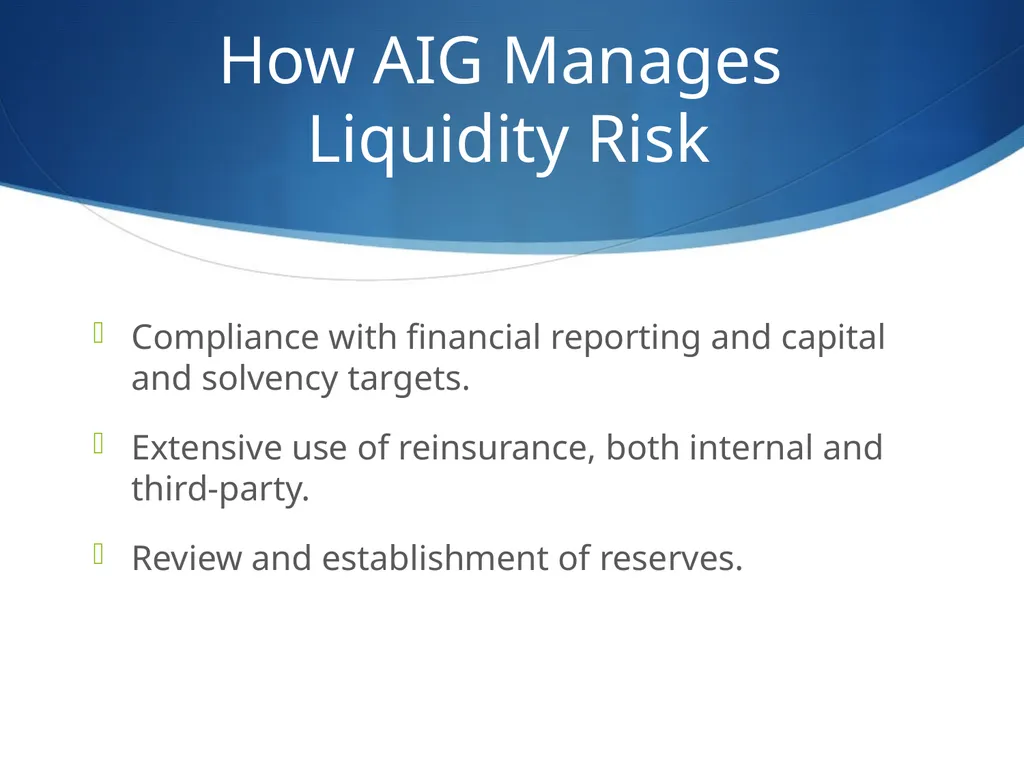 How AIG Manages Liquidity Risk

Compliance with financial reporting and capital and solvency targets.

Extensive use of reinsurance, both internal and third-party.

Review and establishment of reserves.